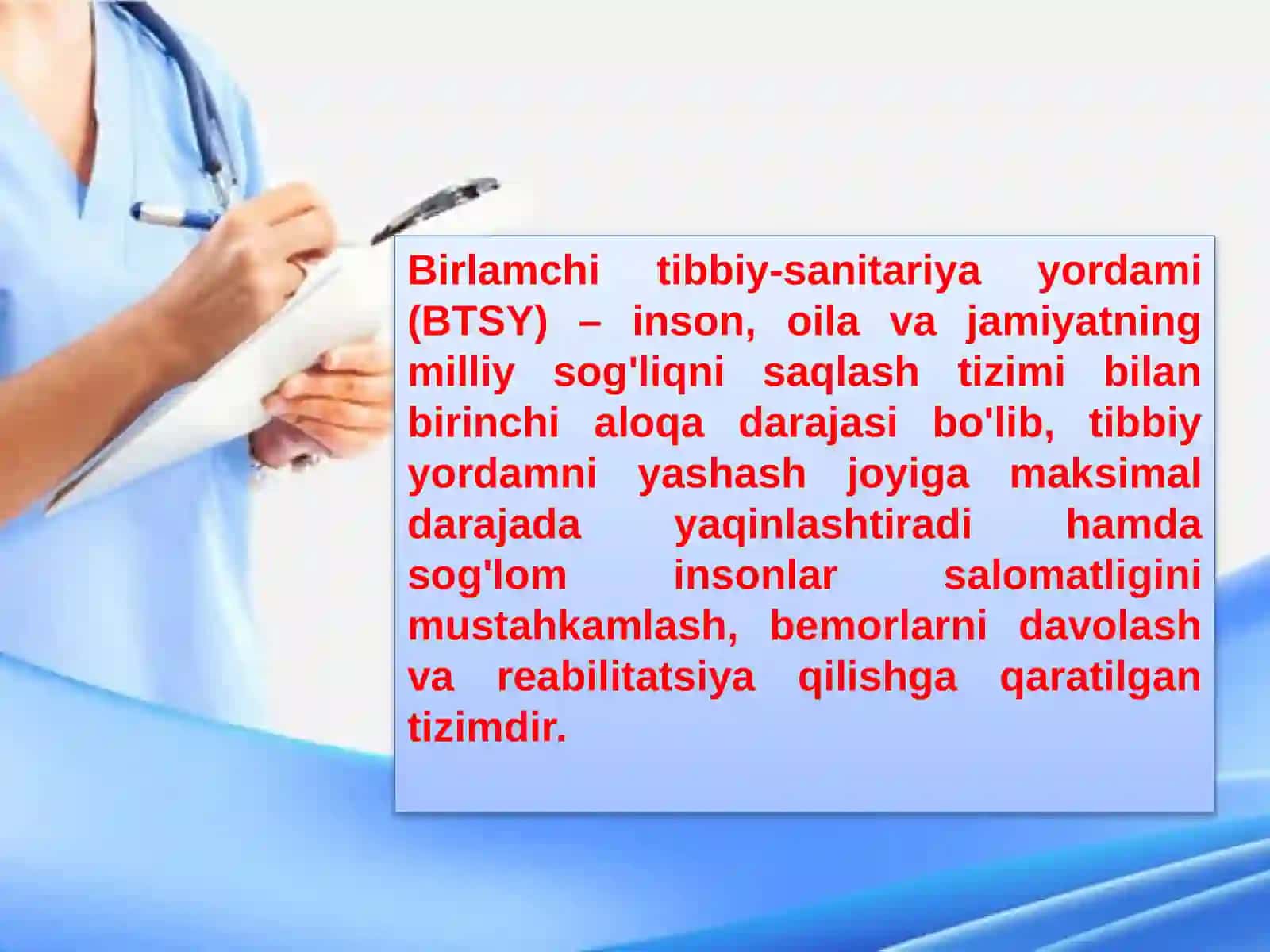 Birlamchi tibbiy-sanitariya yordami (BTSY) – inson, oila va jamiyatning milliy sog'liqni saqlash tizimi bilan birinchi aloqa darajasi bo'lib, tibbiy yordamni yashash joyiga maksimal darajada yaqinlashtiradi hamda sog'lom insonlar salomatligini mustahkamlash, bemorlarni davolash va reabilitatsiya qilishga qaratilgan tizimdir.